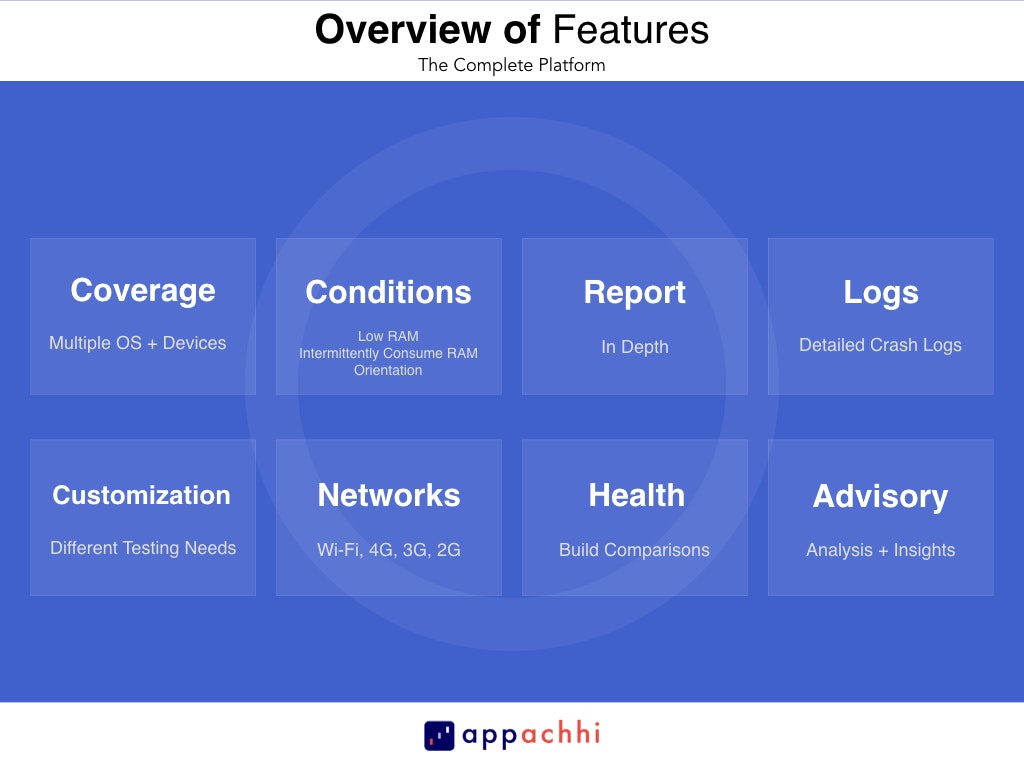 Overview of Features
The Complete Platform

Coverage
Multiple OS + Devices

Conditions
Low RAM
Intermittently Consume RAM
Orientation

Report
In Depth

Logs
Detailed Crash Logs

Customization
Different Testing Needs

Networks
Wi-Fi, 4G, 3G, 2G

Health
Build Comparisons

Advisory
Analysis + Insights

appachhi